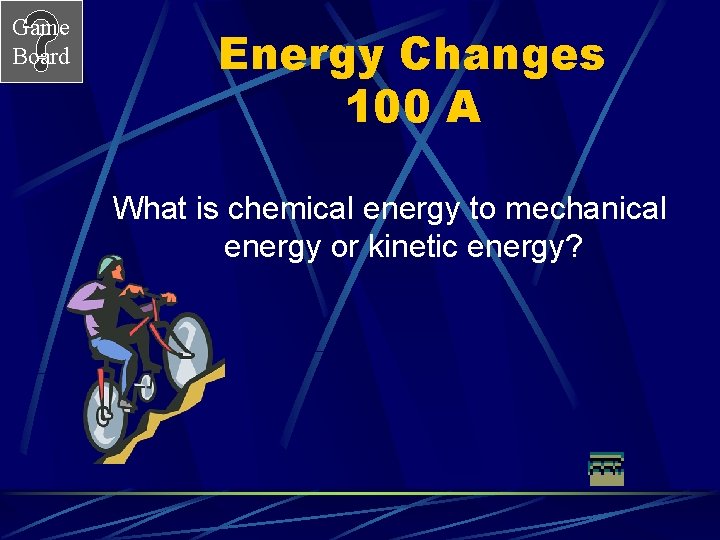 Game Board

Energy Changes
100 A

What is chemical energy to mechanical energy or kinetic energy?